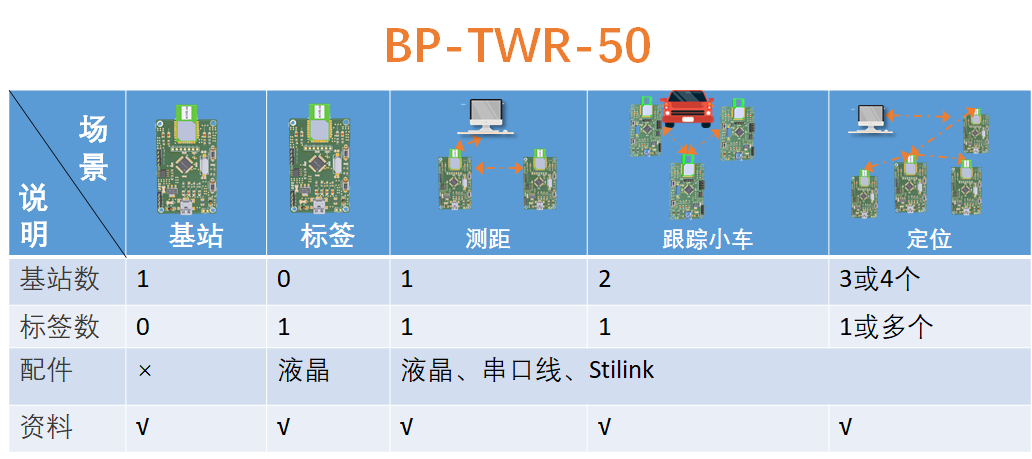 BP-TWR-50

| 场景 说明 | 基站 | 标签 | 测距 | 跟踪小车 | 定位 |
|---|---|---|---|---|---|
| 基站数 | 1 | 0 | 1 | 2 | 3或4个 |
| 标签数 | 0 | 1 | 1 | 1 | 1或多个 |
| 配件 | × | 液晶 | 液晶、串口线、Stilink | | |
| 资料 | √ | √ | √ | √ | √ |